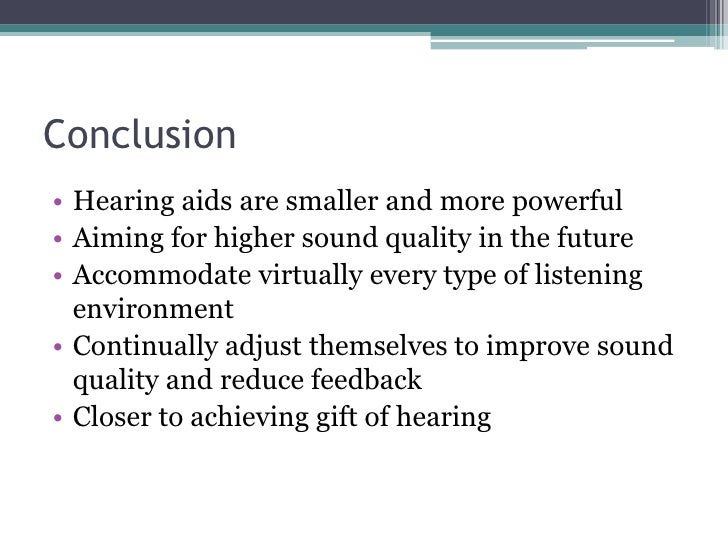 Conclusion

• Hearing aids are smaller and more powerful
• Aiming for higher sound quality in the future
• Accommodate virtually every type of listening environment
• Continually adjust themselves to improve sound quality and reduce feedback
• Closer to achieving gift of hearing